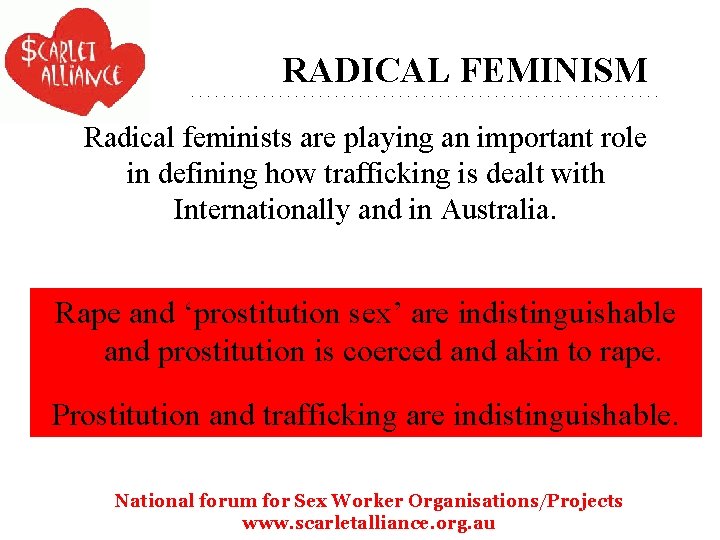 $CARLET ALLIANCE

RADICAL FEMINISM

Radical feminists are playing an important role in defining how trafficking is dealt with Internationally and in Australia.

Rape and ‘prostitution sex’ are indistinguishable and prostitution is coerced and akin to rape.

Prostitution and trafficking are indistinguishable.

National forum for Sex Worker Organisations/Projects
www.scarletalliance.org.au